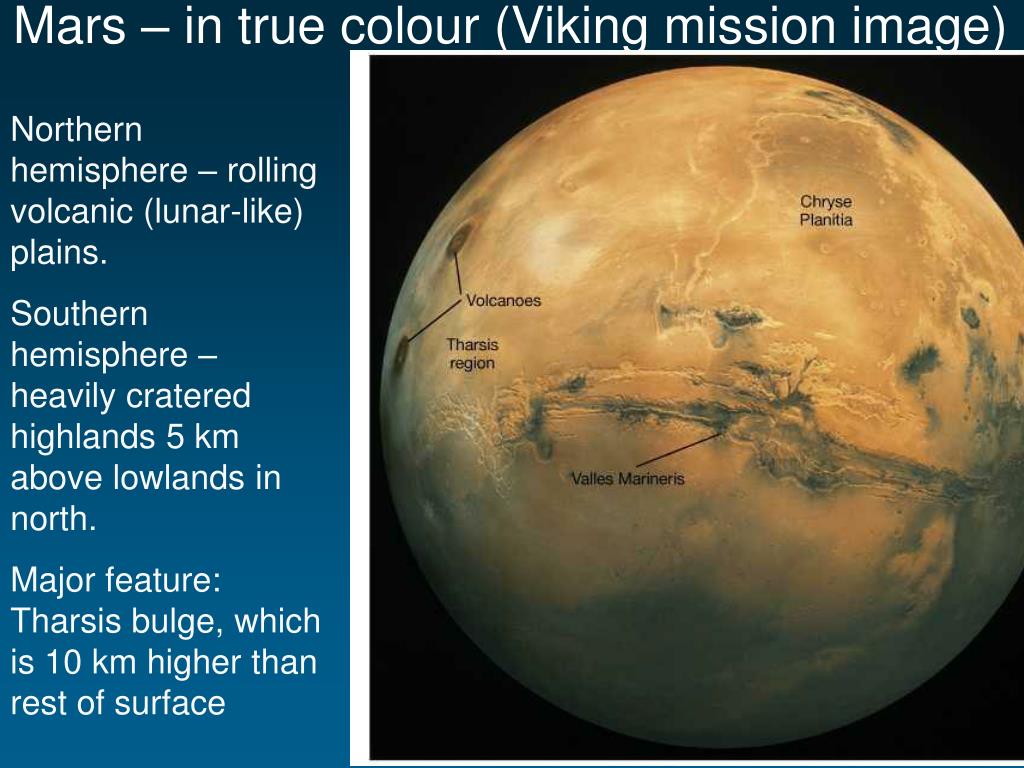 Mars – in true colour (Viking mission image)

Northern hemisphere – rolling volcanic (lunar-like) plains.

Southern hemisphere – heavily cratered highlands 5 km above lowlands in north.

Major feature: Tharsis bulge, which is 10 km higher than rest of surface

Chryse Planitia

Volcanoes

Tharsis region

Valles Marineris